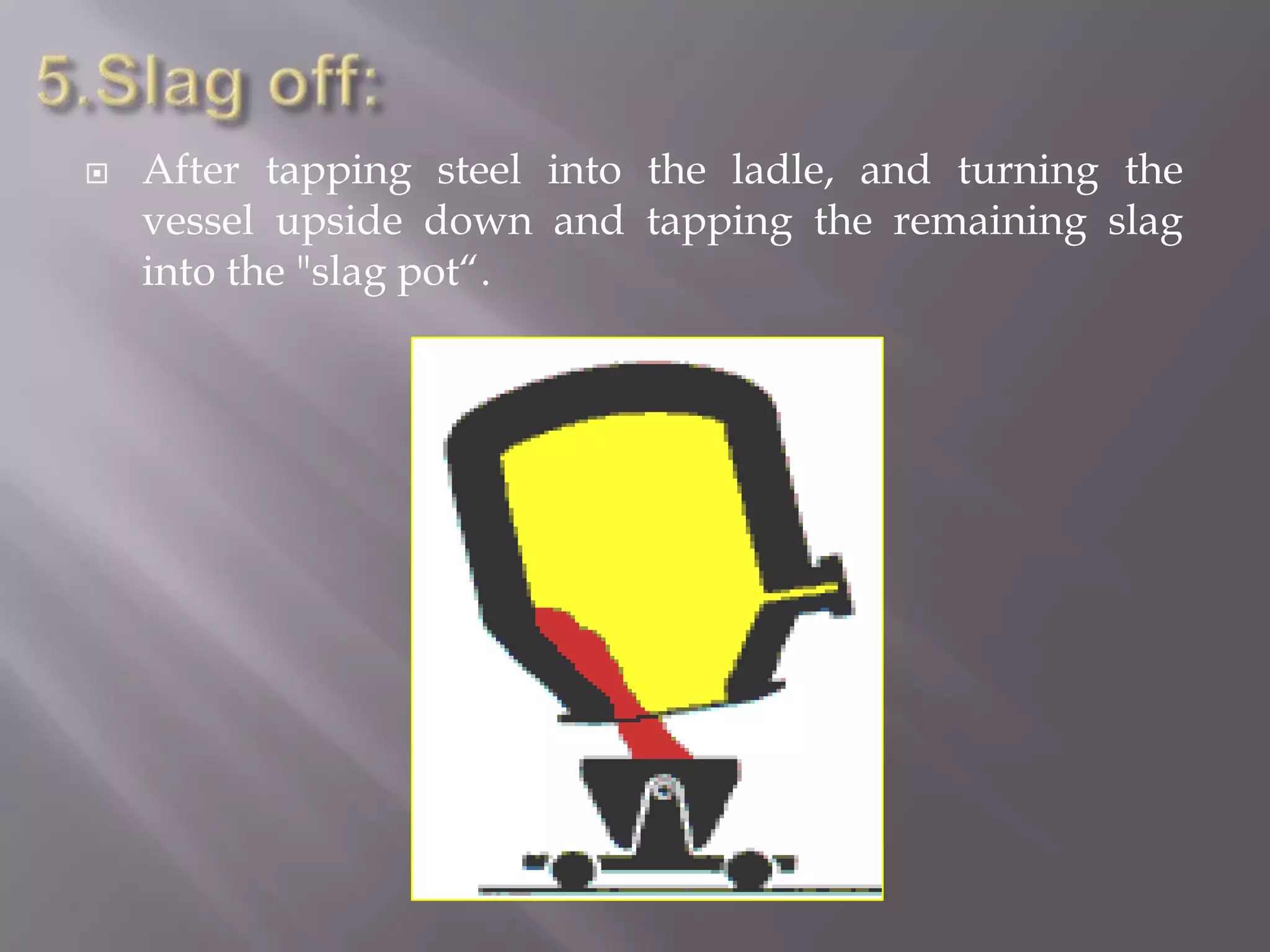 5.Slag off:

After tapping steel into the ladle, and turning the vessel upside down and tapping the remaining slag into the "slag pot“.